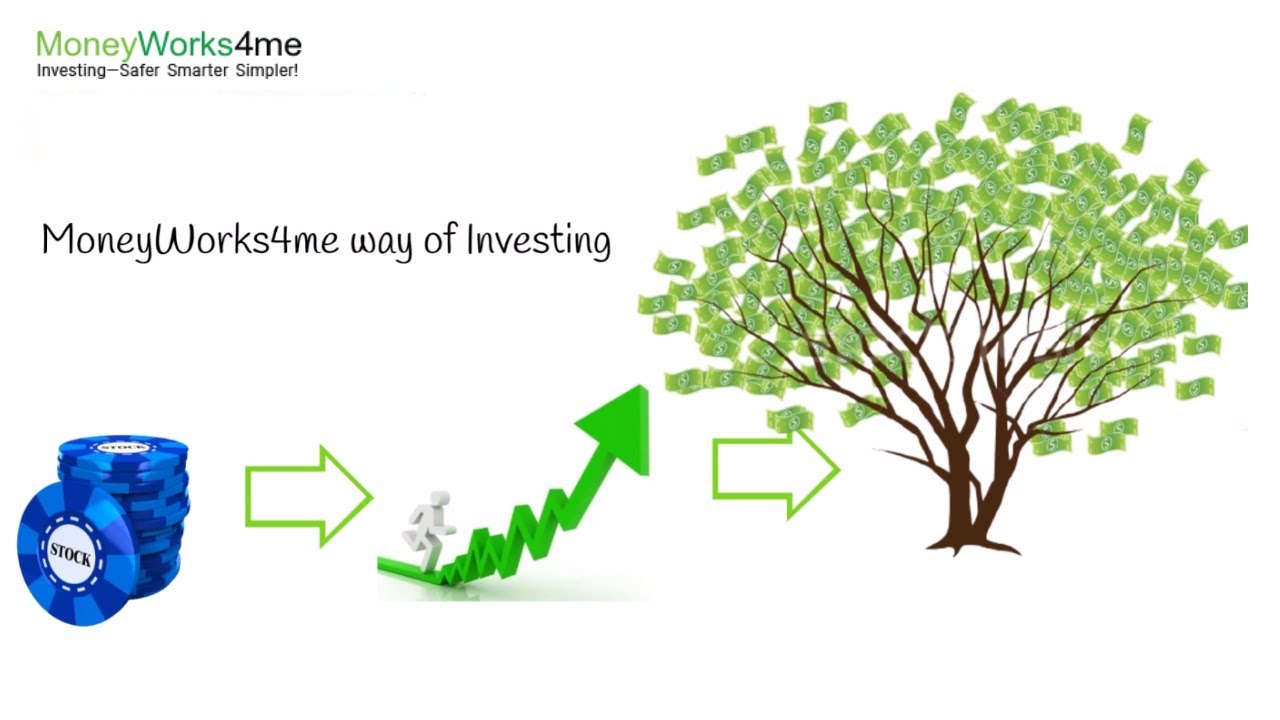 MoneyWorks4me
Investing—Safer Smarter Simpler!

MoneyWorks4me way of Investing

STOCK

STOCK